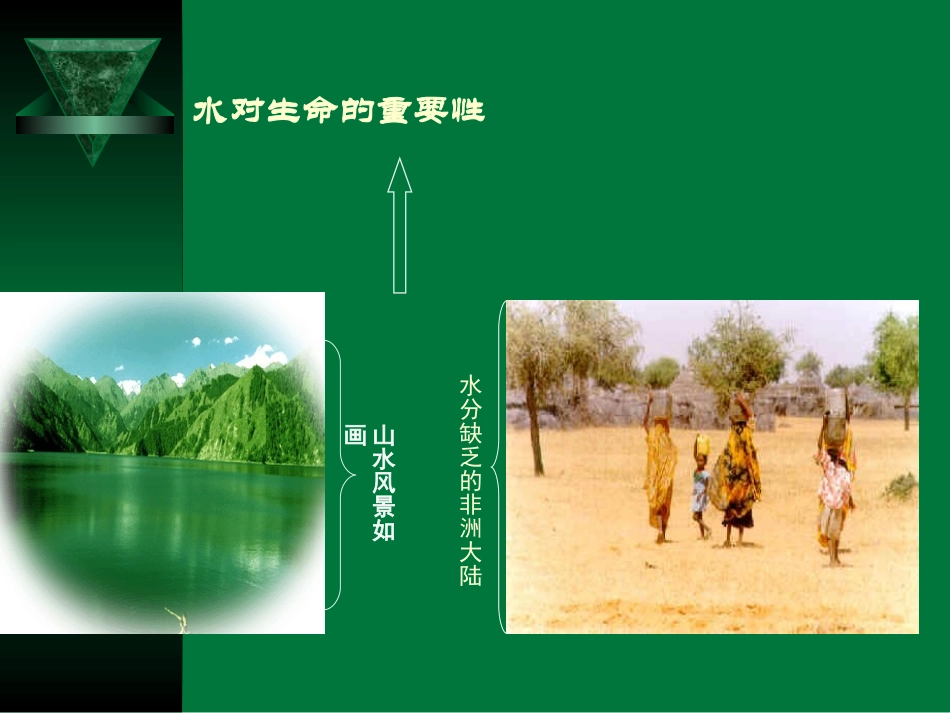 水对生命的重要性

山水风景如画

水分缺乏的非洲大陆